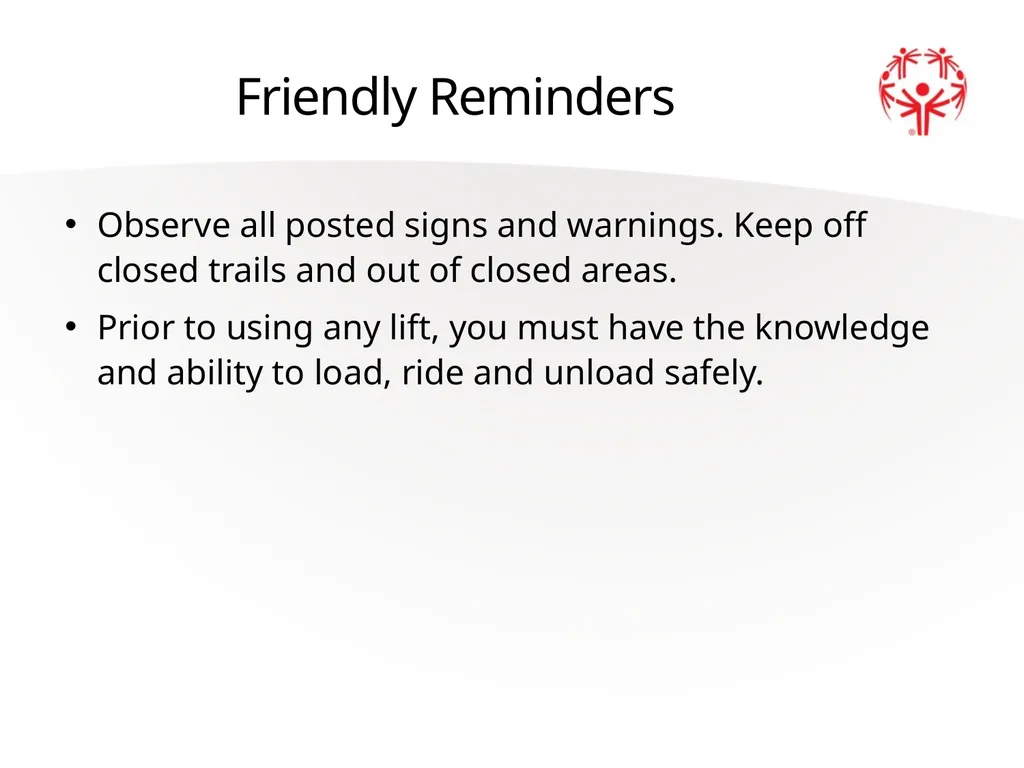 Friendly Reminders

• Observe all posted signs and warnings. Keep off closed trails and out of closed areas.

• Prior to using any lift, you must have the knowledge and ability to load, ride and unload safely.